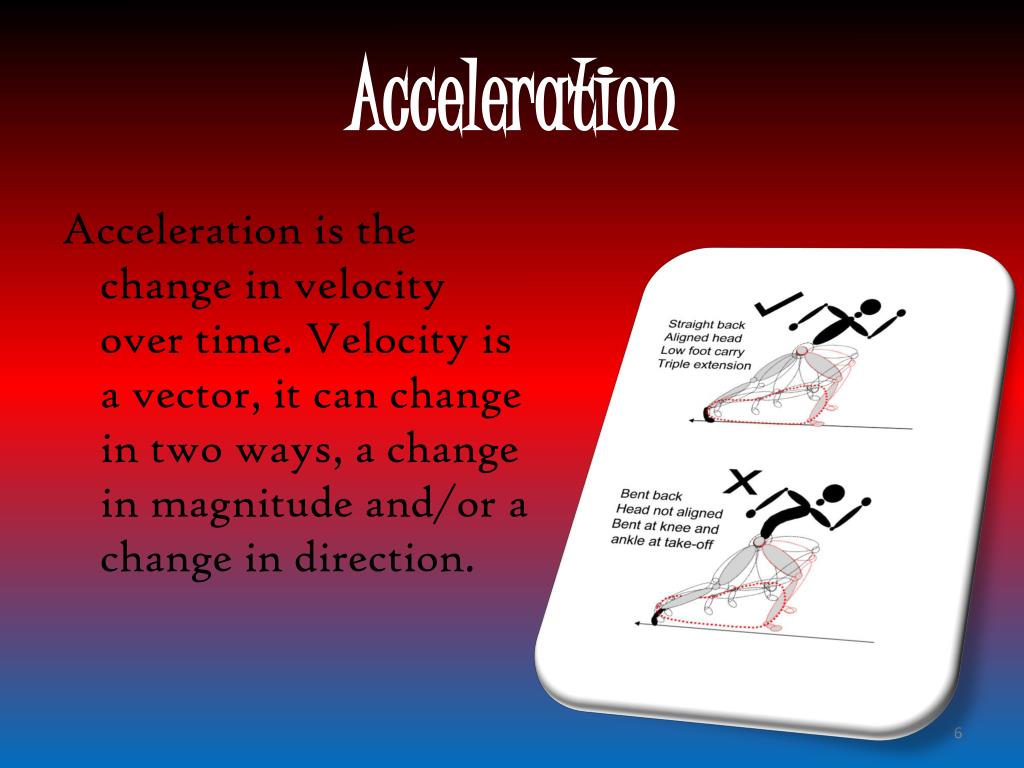 Acceleration

Acceleration is the change in velocity over time. Velocity is a vector, it can change in two ways, a change in magnitude and/or a change in direction.

Straight back
Aligned head
Low foot carry
Triple extension

Bent back
Head not aligned
Bent at knee and ankle at take-off

6